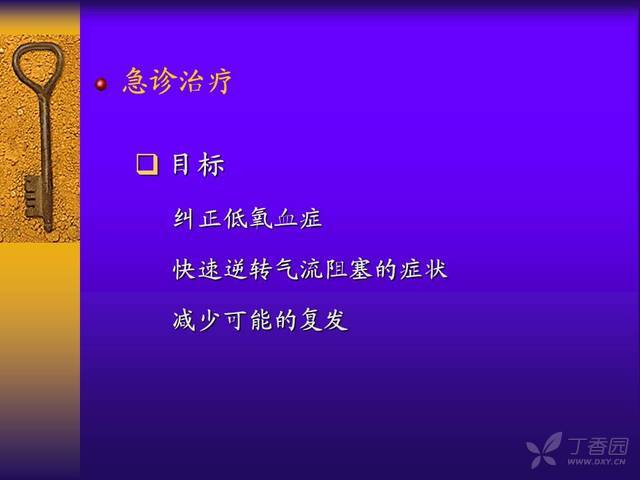 急诊治疗

目标

纠正低氧血症

快速逆转气流阻塞的症状

减少可能的复发

丁香园
WWW.DXY.CN